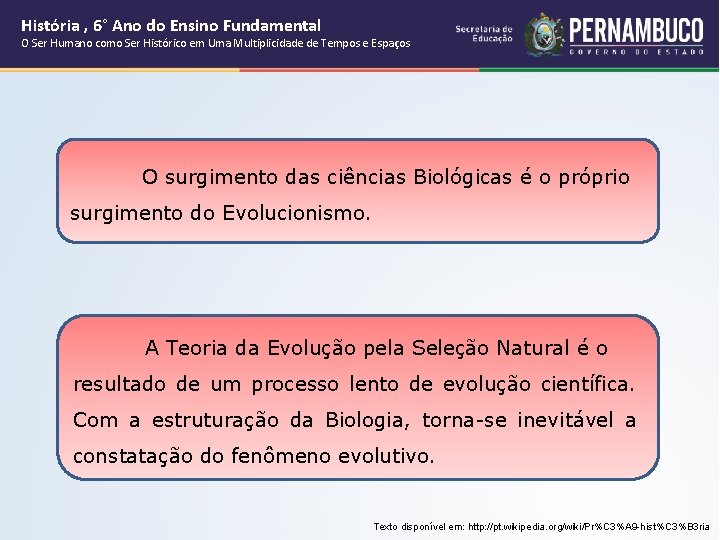 História , 6° Ano do Ensino Fundamental
O Ser Humano como Ser Histórico em Uma Multiplicidade de Tempos e Espaços

Secretaria de Educação

PERNAMBUCO
GOVERNO DO ESTADO

O surgimento das ciências Biológicas é o próprio surgimento do Evolucionismo.

A Teoria da Evolução pela Seleção Natural é o resultado de um processo lento de evolução científica. Com a estruturação da Biologia, torna-se inevitável a constatação do fenômeno evolutivo.

Texto disponível em: http://pt.wikipedia.org/wiki/Pr%C3%A9-hist%C3%B3ria